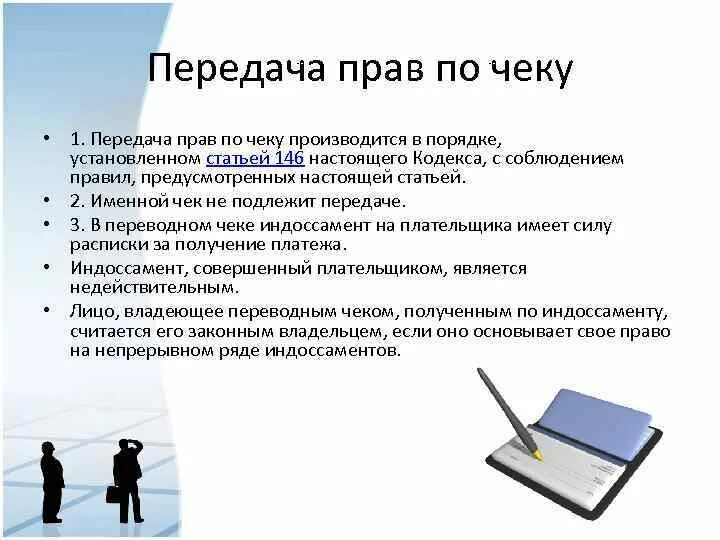 Передача прав по чеку

• 1. Передача прав по чеку производится в порядке, установленном статьей 146 настоящего Кодекса, с соблюдением правил, предусмотренных настоящей статьей.
• 2. Именной чек не подлежит передаче.
• 3. В переводном чеке индоссамент на плательщика имеет силу расписки за получение платежа.
• Индоссамент, совершенный плательщиком, является недействительным.
• Лицо, владеющее переводным чеком, полученным по индоссаменту, считается его законным владельцем, если оно основывает свое право на непрерывном ряде индоссаментов.